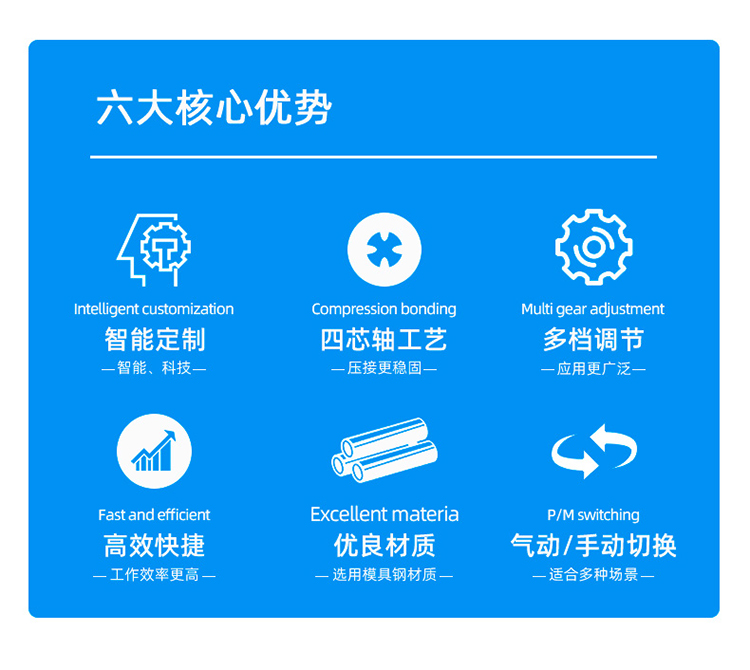 六大核心优势

Intelligent customization
智能定制
—智能、科技—

Compression bonding
四芯轴工艺
—压接更稳固—

Multi gear adjustment
多档调节
—应用更广泛—

Fast and efficient
高效快捷
—工作效率更高—

Excellent materia
优良材质
—选用模具钢材质—

P/M switching
气动/手动切换
—适合多种场景—